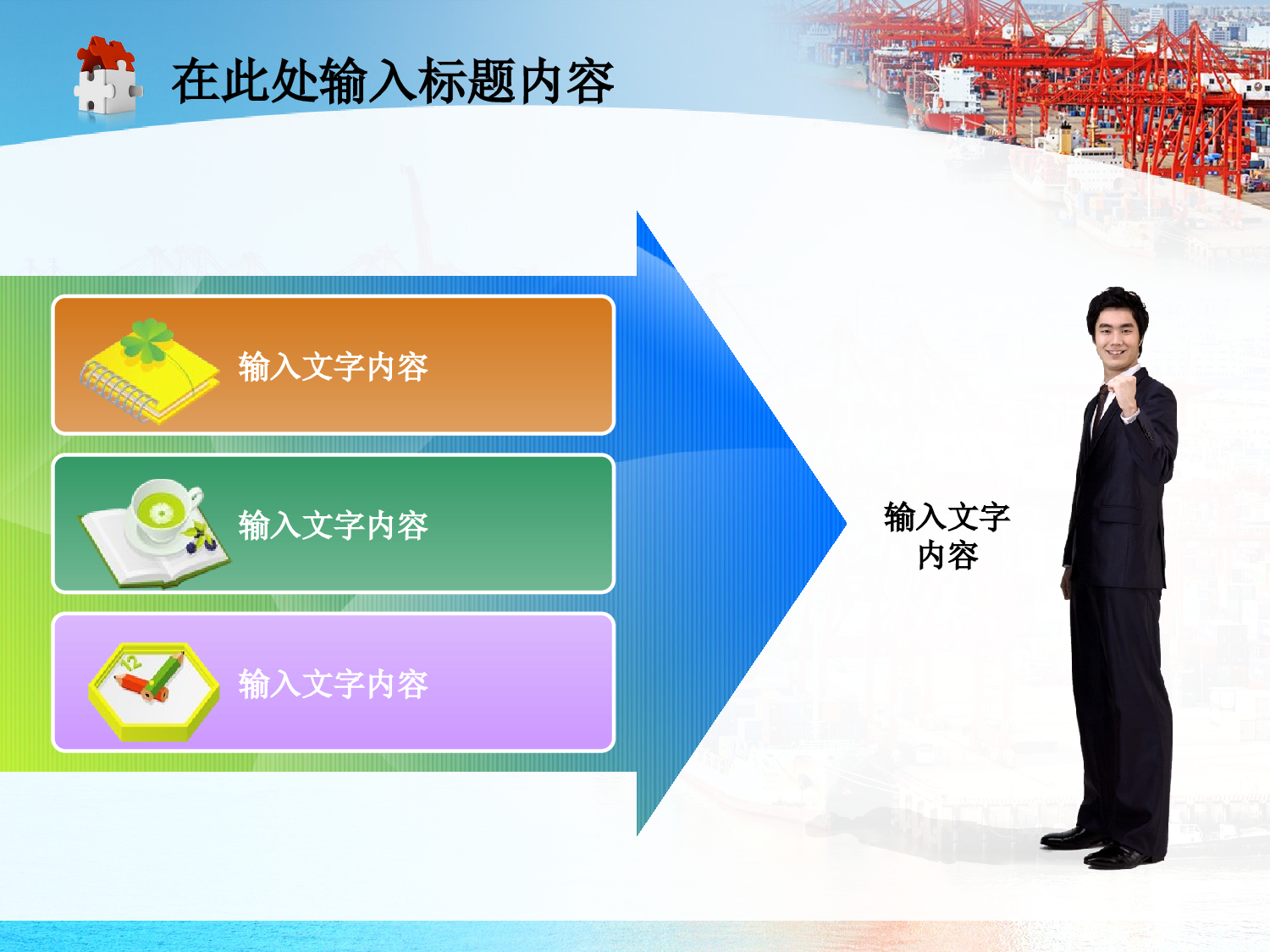 在此处输入标题内容

输入文字内容

输入文字内容

输入文字内容

输入文字内容